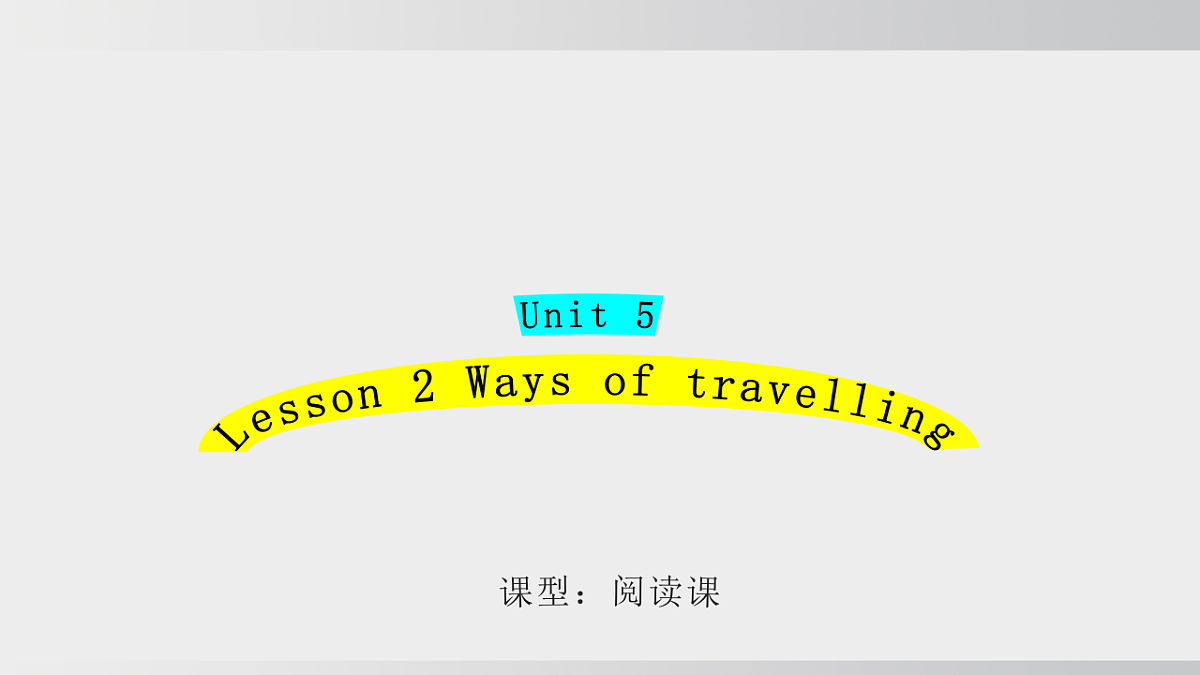 Unit 5

Lesson 2 Ways of travelling

课型：阅读课